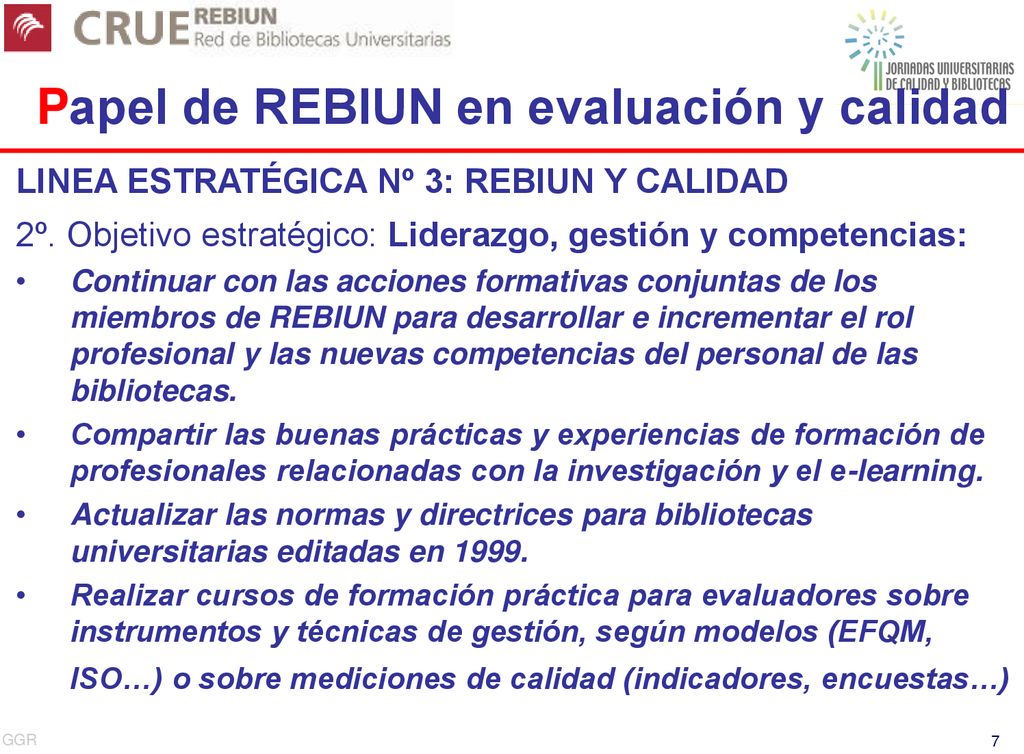 CRUE REBIUN Red de Bibliotecas Universitarias

II JORNADAS UNIVERSITARIAS DE CALIDAD Y BIBLIOTECAS

Papel de REBIUN en evaluación y calidad

LINEA ESTRATÉGICA Nº 3: REBIUN Y CALIDAD

2º. Objetivo estratégico: Liderazgo, gestión y competencias:

• Continuar con las acciones formativas conjuntas de los miembros de REBIUN para desarrollar e incrementar el rol profesional y las nuevas competencias del personal de las bibliotecas.

• Compartir las buenas prácticas y experiencias de formación de profesionales relacionadas con la investigación y el e-learning.

• Actualizar las normas y directrices para bibliotecas universitarias editadas en 1999.

• Realizar cursos de formación práctica para evaluadores sobre instrumentos y técnicas de gestión, según modelos (EFQM, ISO…) o sobre mediciones de calidad (indicadores, encuestas…)

GGR

7